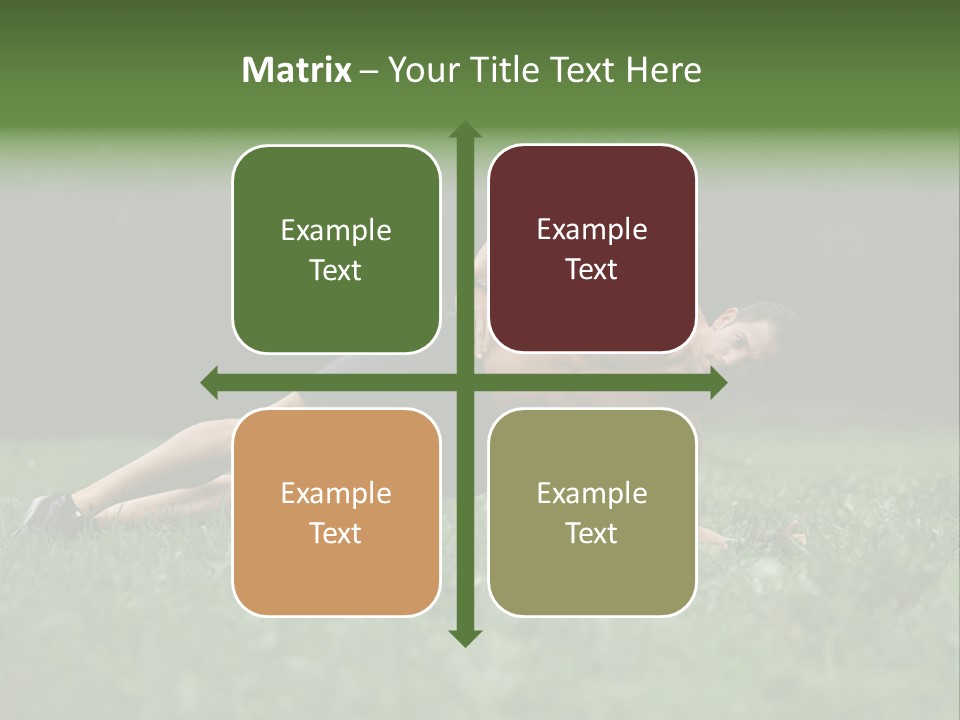 Matrix – Your Title Text Here

Example Text

Example Text

Example Text

Example Text